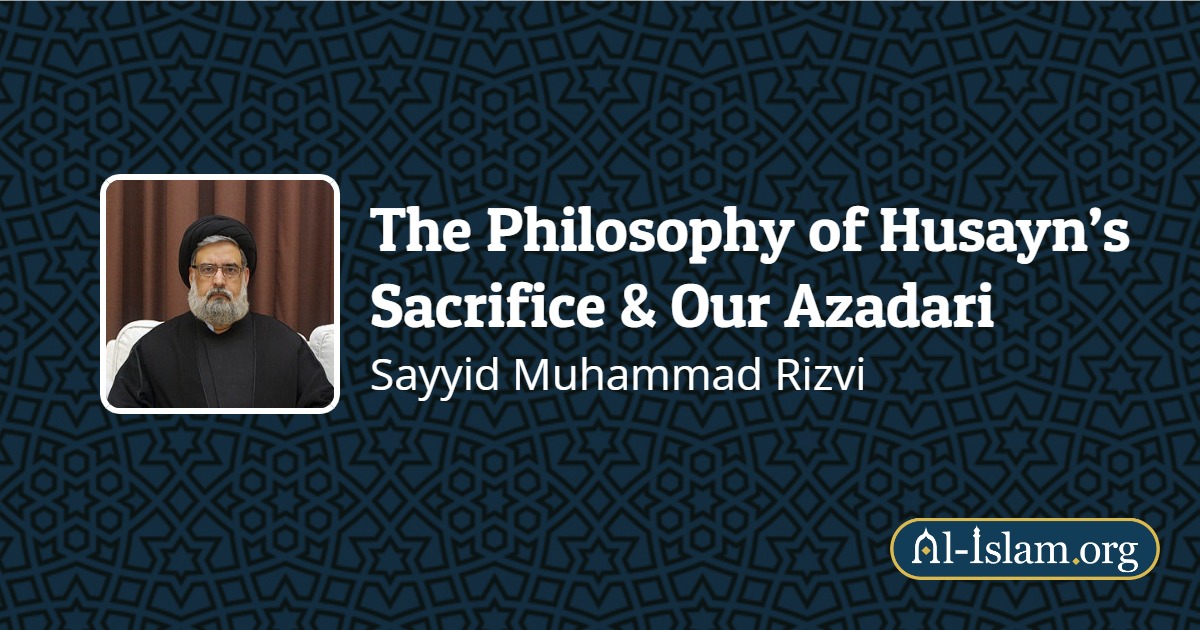 The Philosophy of Husayn's Sacrifice & Our Azadari
Sayyid Muhammad Rizvi

Al-Islam.org